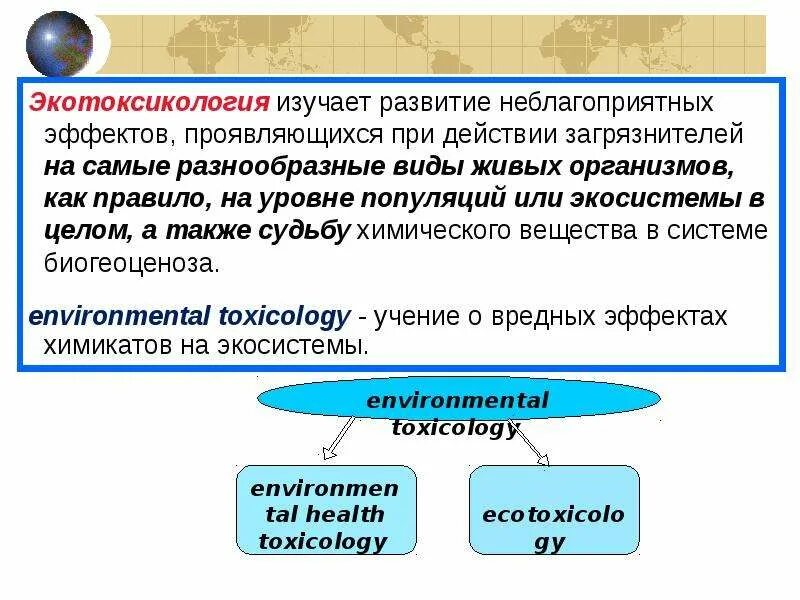 Экотоксикология изучает развитие неблагоприятных эффектов, проявляющихся при действии загрязнителей на самые разнообразные виды живых организмов, как правило, на уровне популяций или экосистемы в целом, а также судьбу химического вещества в системе биогеоценоза.

environmental toxicology - учение о вредных эффектах химикатов на экосистемы.

environmental toxicology

environmental health toxicology

ecotoxicology